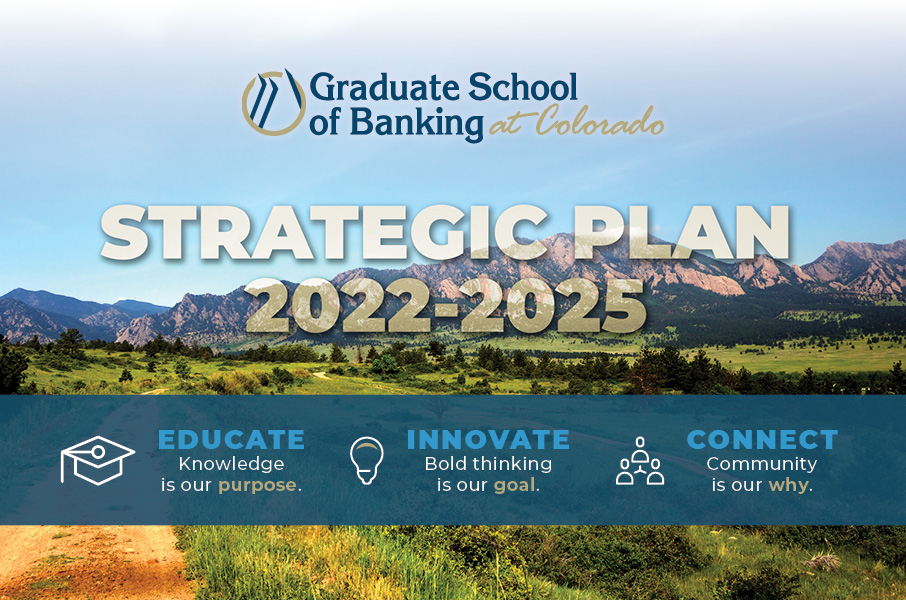 Graduate School of Banking at Colorado

STRATEGIC PLAN 2022-2025

EDUCATE
Knowledge is our purpose.

INNOVATE
Bold thinking is our goal.

CONNECT
Community is our why.